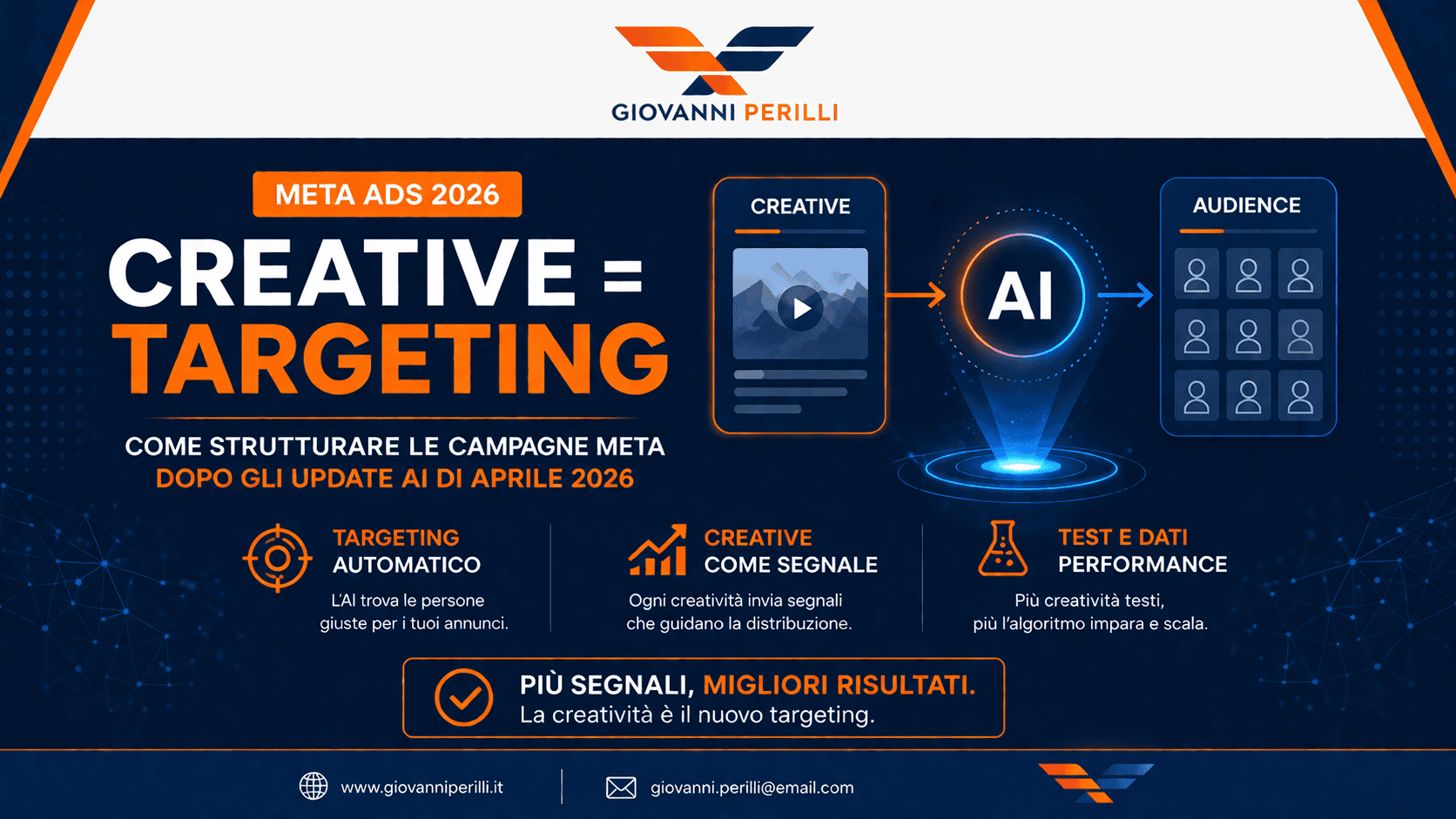 GIOVANNI PERILLI

META ADS 2026

CREATIVE =
TARGETING

COME STRUTTURARE LE CAMPAGNE META
DOPO GLI UPDATE AI DI APRILE 2026

CREATIVE

AI

AUDIENCE

TARGETING AUTOMATICO
L'AI trova le persone giuste per i tuoi annunci.

CREATIVE COME SEGNALE
Ogni creatività invia segnali che guidano la distribuzione.

TEST E DATI PERFORMANCE
Più creatività testi, più l'algoritmo impara e scala.

PIÙ SEGNALI, MIGLIORI RISULTATI.
La creatività è il nuovo targeting.

www.giovanniperilli.it

giovanni.perilli@email.com